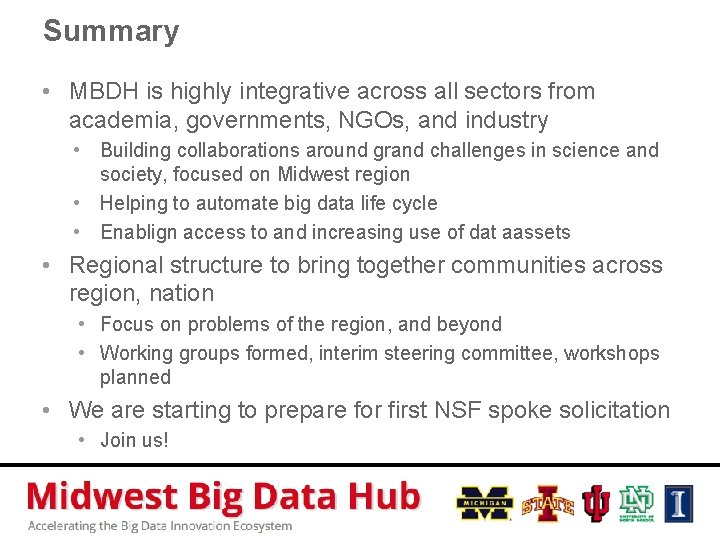 Summary

• MBDH is highly integrative across all sectors from academia, governments, NGOs, and industry
• Building collaborations around grand challenges in science and society, focused on Midwest region
• Helping to automate big data life cycle
• Enablign access to and increasing use of dat aassets
• Regional structure to bring together communities across region, nation
• Focus on problems of the region, and beyond
• Working groups formed, interim steering committee, workshops planned
• We are starting to prepare for first NSF spoke solicitation
• Join us!

Midwest Big Data Hub
Accelerating the Big Data Innovation Ecosystem

MICHIGAN STATE